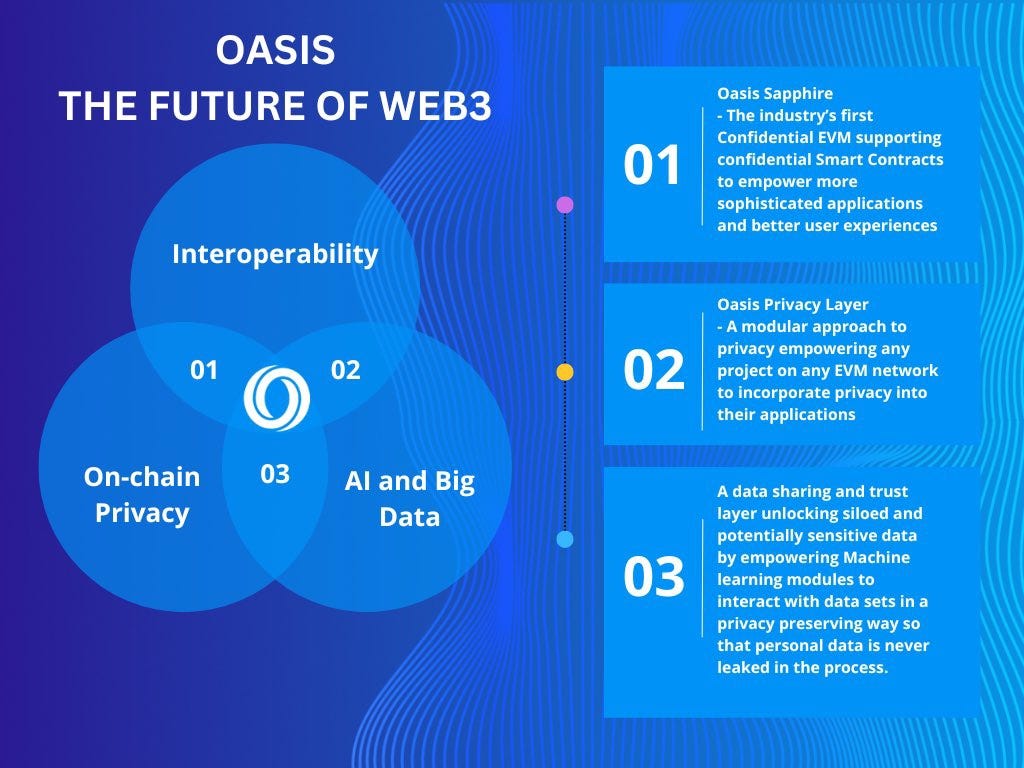 OASIS
THE FUTURE OF WEB3

Interoperability

01

02

03

On-chain Privacy

AI and Big Data

01

Oasis Sapphire
- The industry's first Confidential EVM supporting confidential Smart Contracts to empower more sophisticated applications and better user experiences

02

Oasis Privacy Layer
- A modular approach to privacy empowering any project on any EVM network to incorporate privacy into their applications

03

A data sharing and trust layer unlocking siloed and potentially sensitive data by empowering Machine learning modules to interact with data sets in a privacy preserving way so that personal data is never leaked in the process.